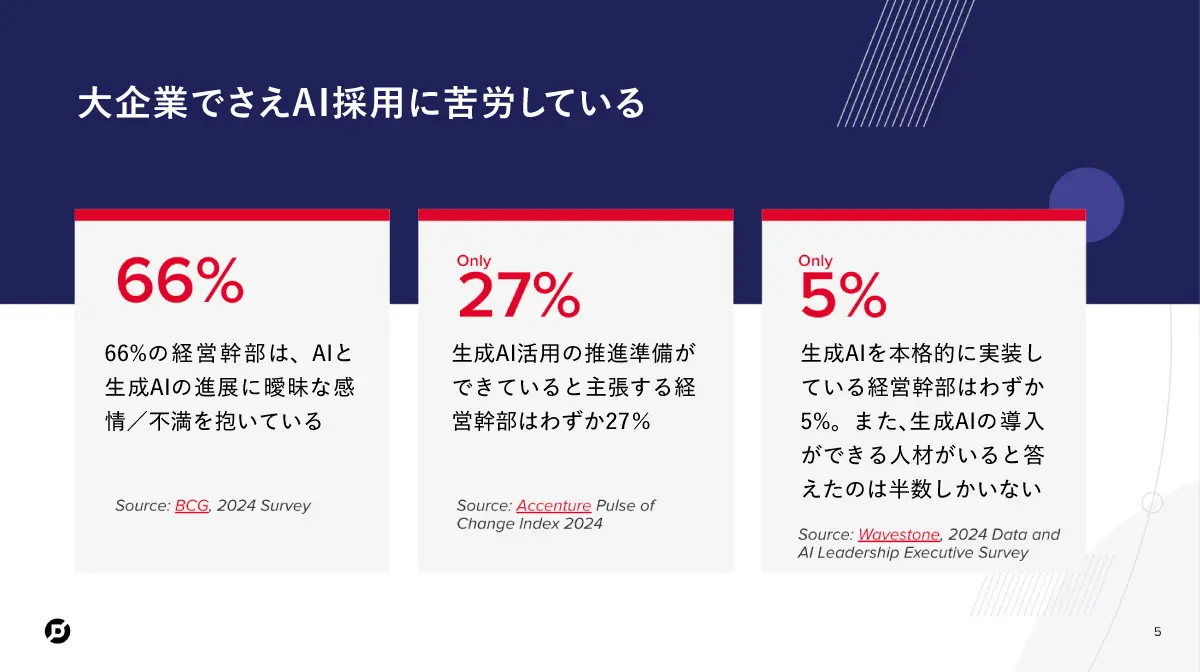 大企業でさえAI採用に苦労している

66%

66%の経営幹部は、AIと生成AIの進展に曖昧な感情／不満を抱いている

Source: BCG, 2024 Survey

Only
27%

生成AI活用の推進準備ができていると主張する経営幹部はわずか27%

Source: Accenture Pulse of Change Index 2024

Only
5%

生成AIを本格的に実装している経営幹部はわずか5%。また、生成AIの導入ができる人材がいると答えたのは半数しかいない

Source: Wavestone, 2024 Data and AI Leadership Executive Survey

5